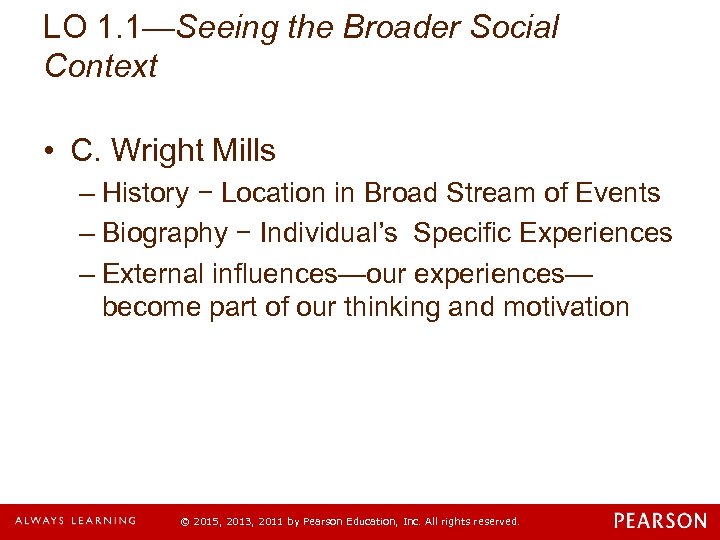 LO 1.1—Seeing the Broader Social Context

• C. Wright Mills
– History − Location in Broad Stream of Events
– Biography − Individual's Specific Experiences
– External influences—our experiences—become part of our thinking and motivation

ALWAYS LEARNING © 2015, 2013, 2011 by Pearson Education, Inc. All rights reserved. PEARSON